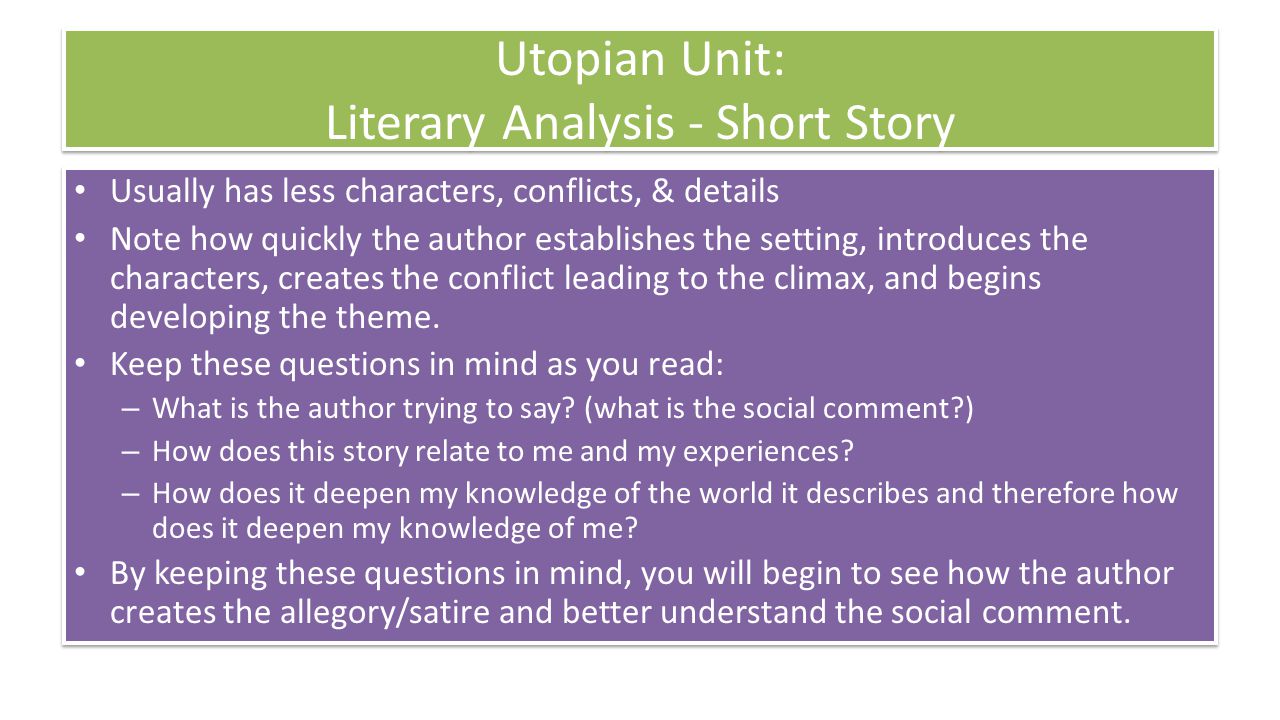 Utopian Unit:
Literary Analysis - Short Story

• Usually has less characters, conflicts, & details
• Note how quickly the author establishes the setting, introduces the characters, creates the conflict leading to the climax, and begins developing the theme.
• Keep these questions in mind as you read:
– What is the author trying to say? (what is the social comment?)
– How does this story relate to me and my experiences?
– How does it deepen my knowledge of the world it describes and therefore how does it deepen my knowledge of me?
• By keeping these questions in mind, you will begin to see how the author creates the allegory/satire and better understand the social comment.